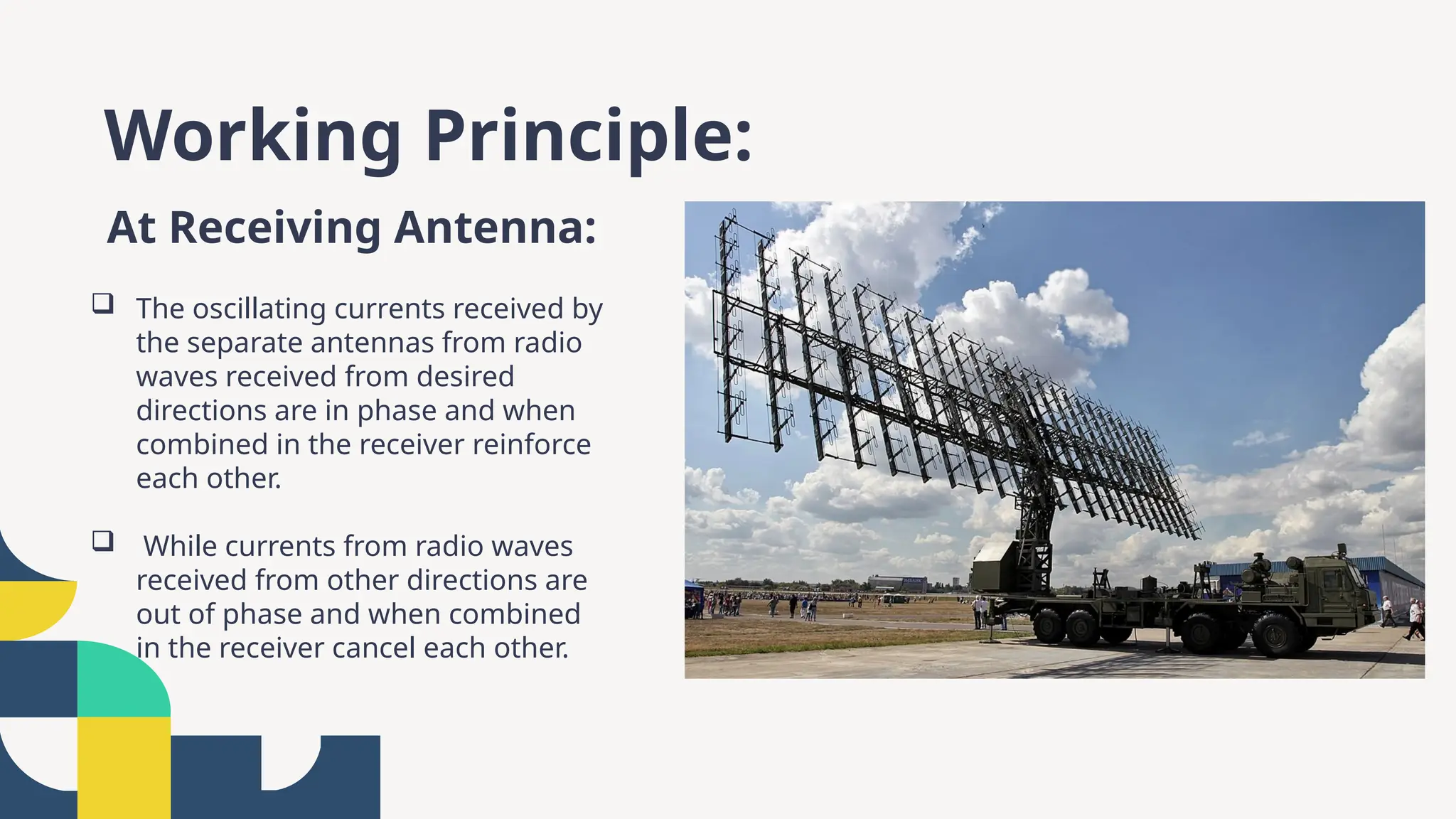 Working Principle:

At Receiving Antenna:

❑ The oscillating currents received by the separate antennas from radio waves received from desired directions are in phase and when combined in the receiver reinforce each other.

❑ While currents from radio waves received from other directions are out of phase and when combined in the receiver cancel each other.